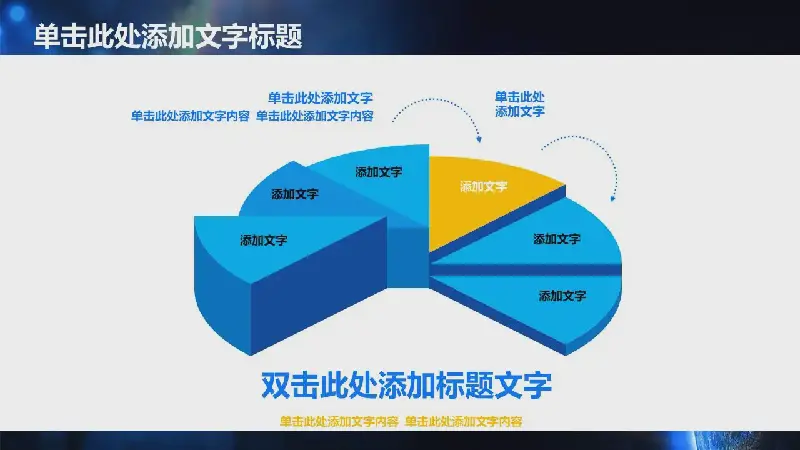 单击此处添加文字标题

单击此处添加文字
单击此处添加文字内容 单击此处添加文字内容

单击此处
添加文字

添加文字

添加文字

添加文字

添加文字

添加文字

添加文字

双击此处添加标题文字

单击此处添加文字内容 单击此处添加文字内容